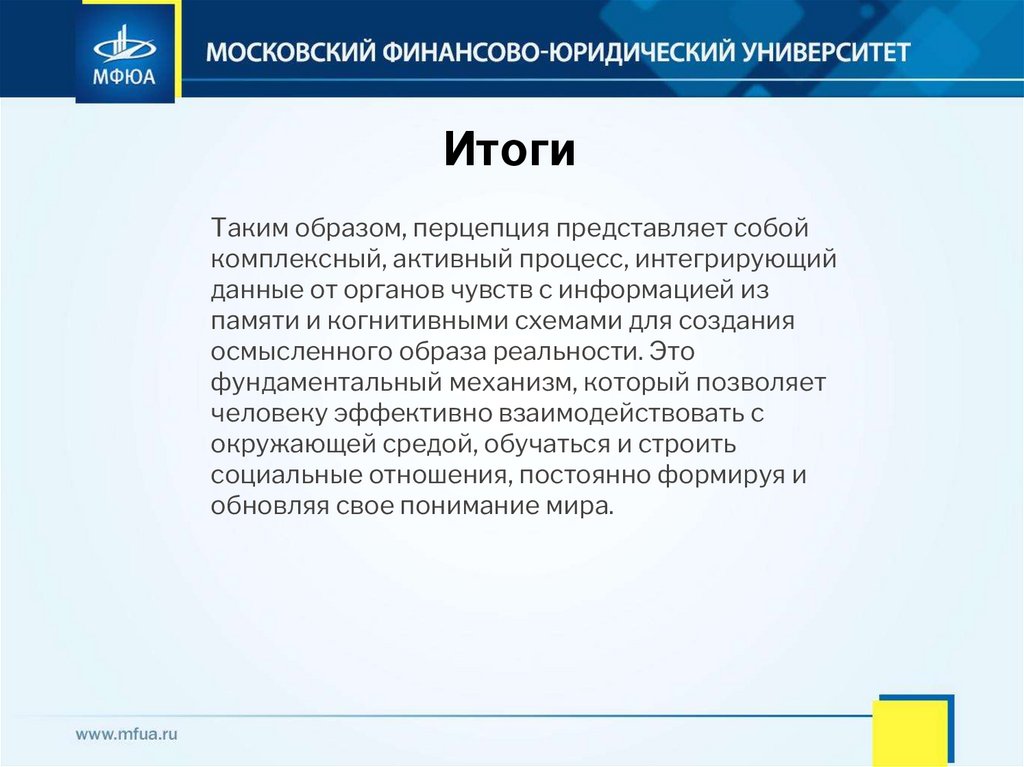 МФЮА

МОСКОВСКИЙ ФИНАНСОВО-ЮРИДИЧЕСКИЙ УНИВЕРСИТЕТ

Итоги

Таким образом, перцепция представляет собой комплексный, активный процесс, интегрирующий данные от органов чувств с информацией из памяти и когнитивными схемами для создания осмысленного образа реальности. Это фундаментальный механизм, который позволяет человеку эффективно взаимодействовать с окружающей средой, обучаться и строить социальные отношения, постоянно формируя и обновляя свое понимание мира.

www.mfua.ru